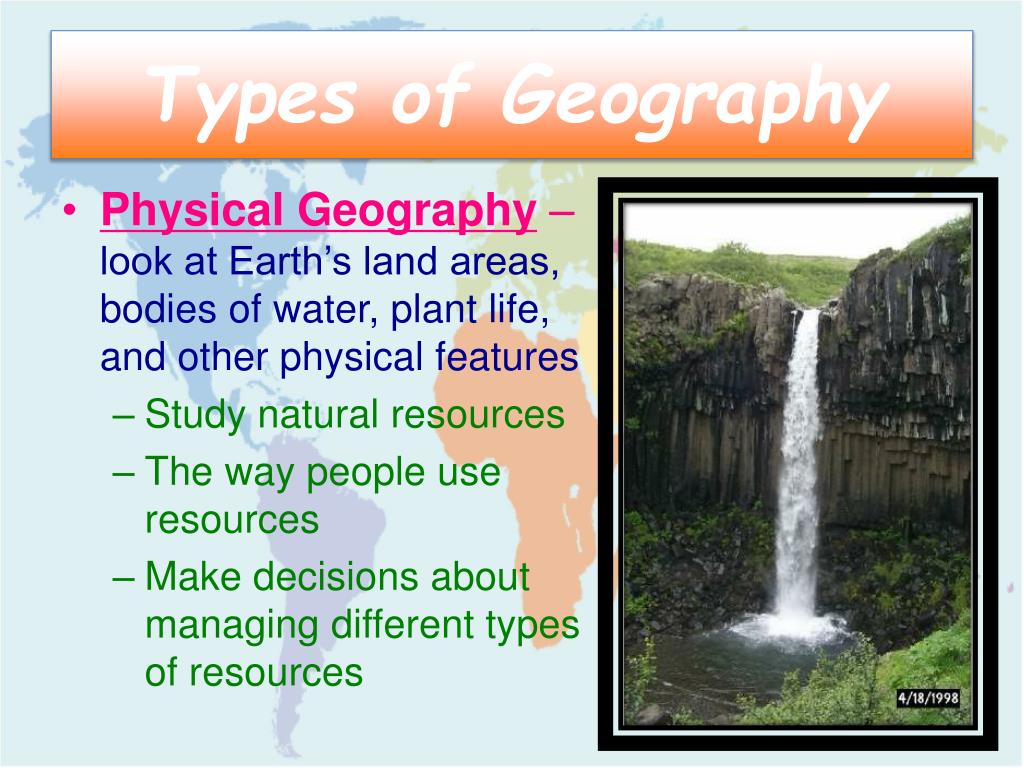 Types of Geography

• Physical Geography – look at Earth's land areas, bodies of water, plant life, and other physical features
  – Study natural resources
  – The way people use resources
  – Make decisions about managing different types of resources

4/18/1998